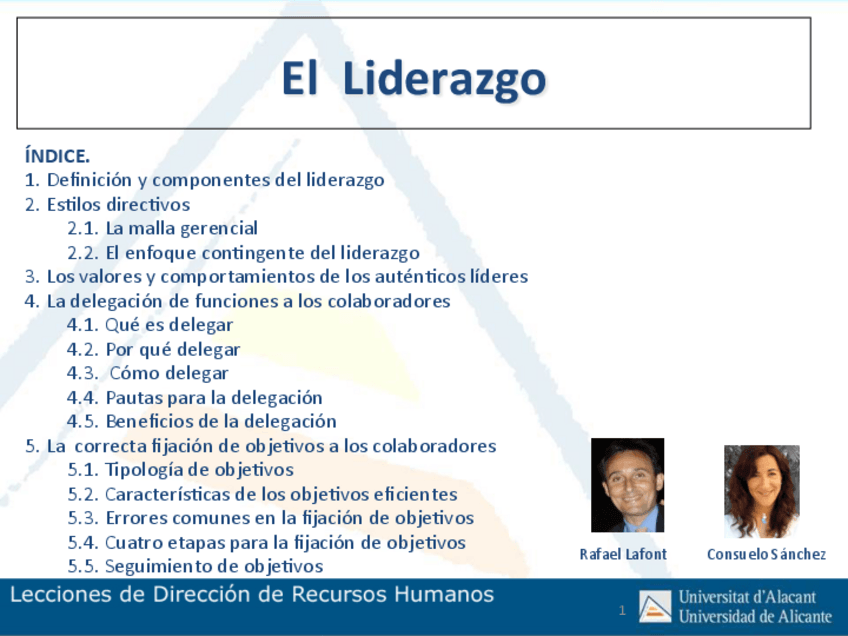 El Liderazgo

ÍNDICE.
1. Definición y componentes del liderazgo
2. Estilos directivos
2.1. La malla gerencial
2.2. El enfoque contingente del liderazgo
3. Los valores y comportamientos de los auténticos líderes
4. La delegación de funciones a los colaboradores
4.1. Qué es delegar
4.2. Por qué delegar
4.3. Cómo delegar
4.4. Pautas para la delegación
4.5. Beneficios de la delegación
5. La correcta fijación de objetivos a los colaboradores
5.1. Tipología de objetivos
5.2. Características de los objetivos eficientes
5.3. Errores comunes en la fijación de objetivos
5.4. Cuatro etapas para la fijación de objetivos
5.5. Seguimiento de objetivos

Rafael Lafont

Consuelo Sánchez

Lecciones de Dirección de Recursos Humanos

1

Universitat d'Alacant
Universidad de Alicante